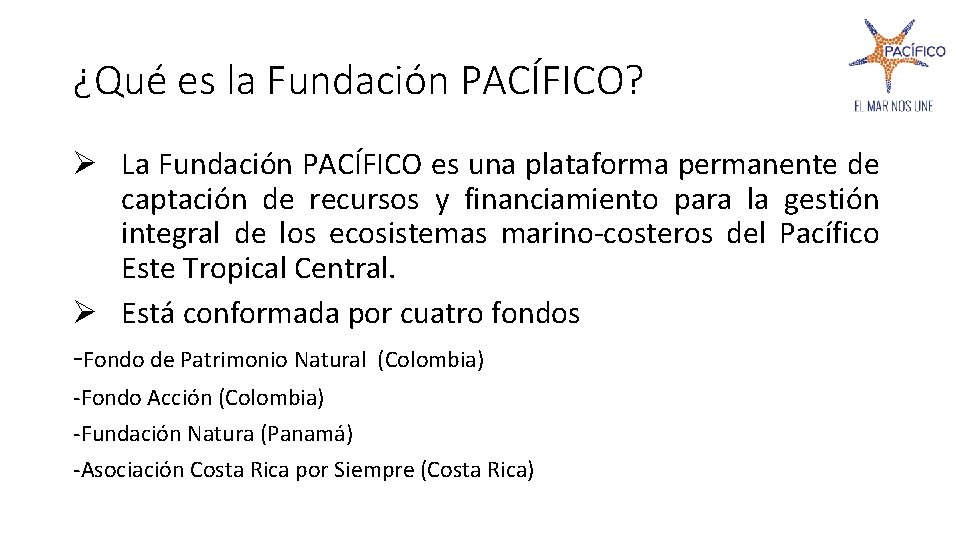 ¿Qué es la Fundación PACÍFICO?

PACÍFICO
EL MAR NOS UNE

➢ La Fundación PACÍFICO es una plataforma permanente de captación de recursos y financiamiento para la gestión integral de los ecosistemas marino-costeros del Pacífico Este Tropical Central.

➢ Está conformada por cuatro fondos

-Fondo de Patrimonio Natural (Colombia)

-Fondo Acción (Colombia)

-Fundación Natura (Panamá)

-Asociación Costa Rica por Siempre (Costa Rica)